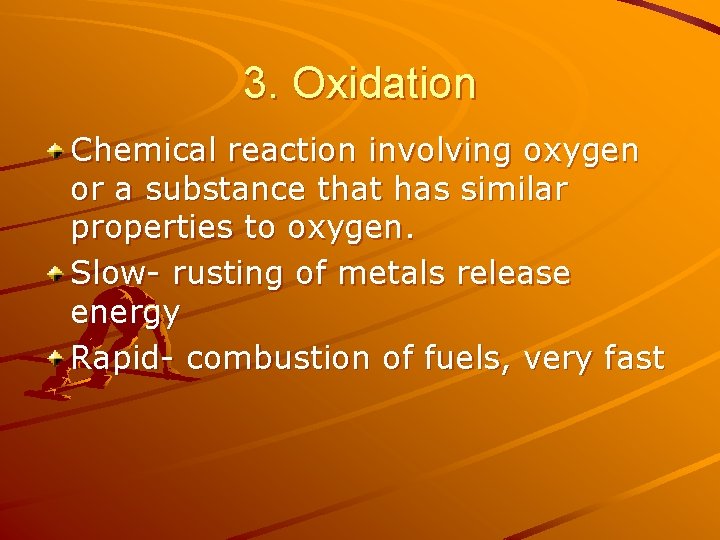 3. Oxidation

Chemical reaction involving oxygen or a substance that has similar properties to oxygen.

Slow- rusting of metals release energy

Rapid- combustion of fuels, very fast